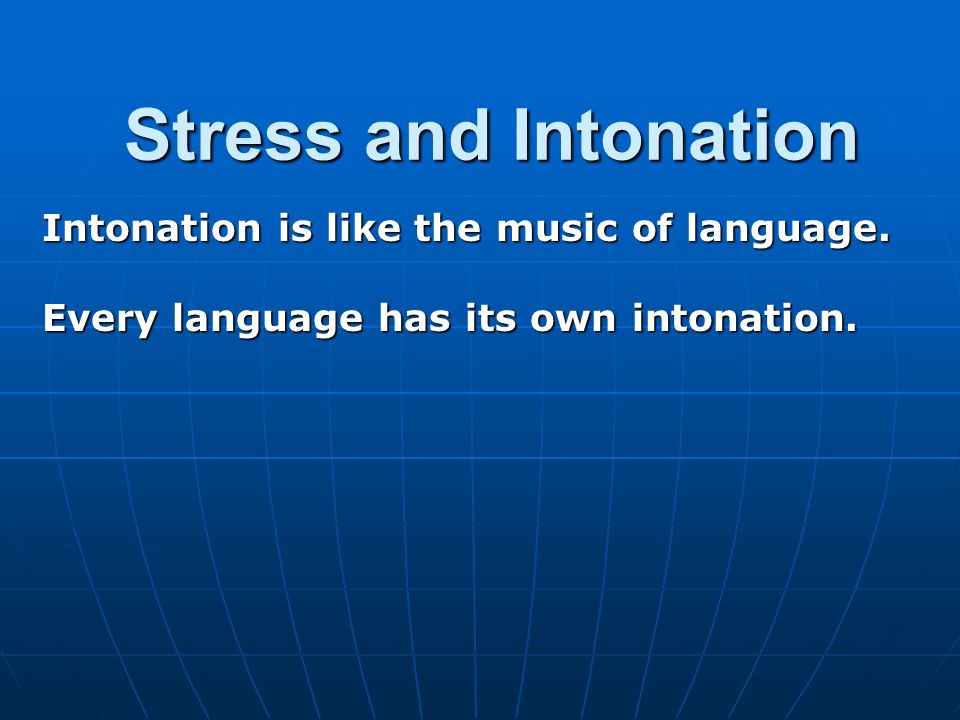 Stress and Intonation

Intonation is like the music of language.

Every language has its own intonation.